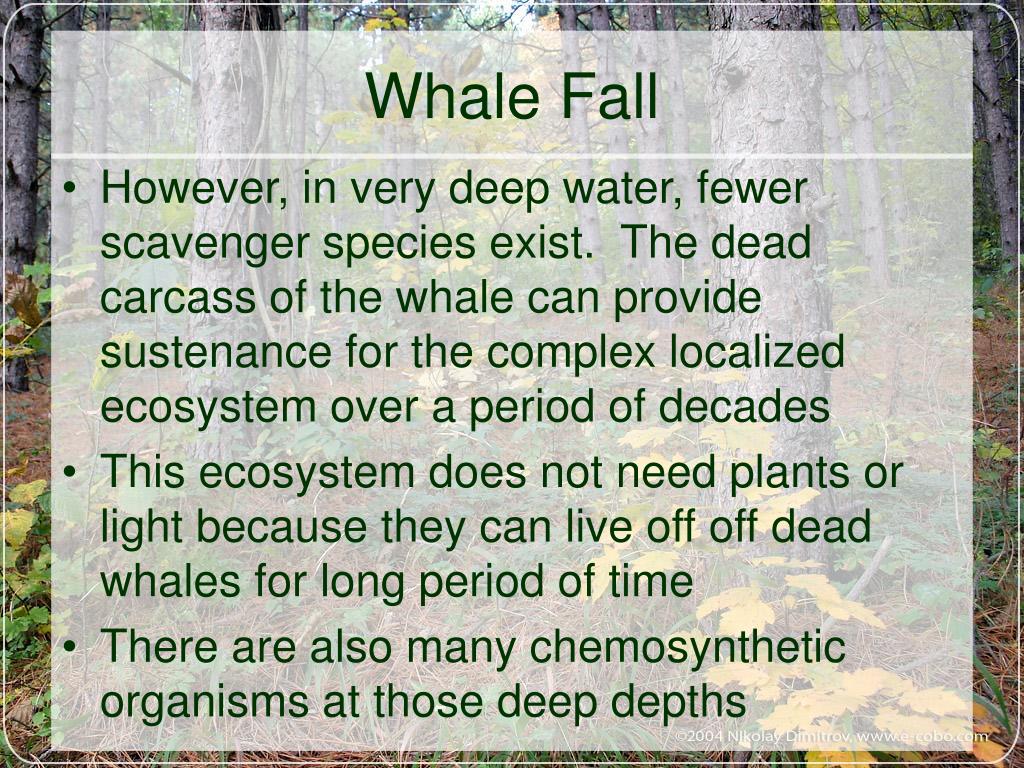 Whale Fall

• However, in very deep water, fewer scavenger species exist. The dead carcass of the whale can provide sustenance for the complex localized ecosystem over a period of decades
• This ecosystem does not need plants or light because they can live off off dead whales for long period of time
• There are also many chemosynthetic organisms at those deep depths

©2004 Nikolay Dimitrov, www.e-cobo.com